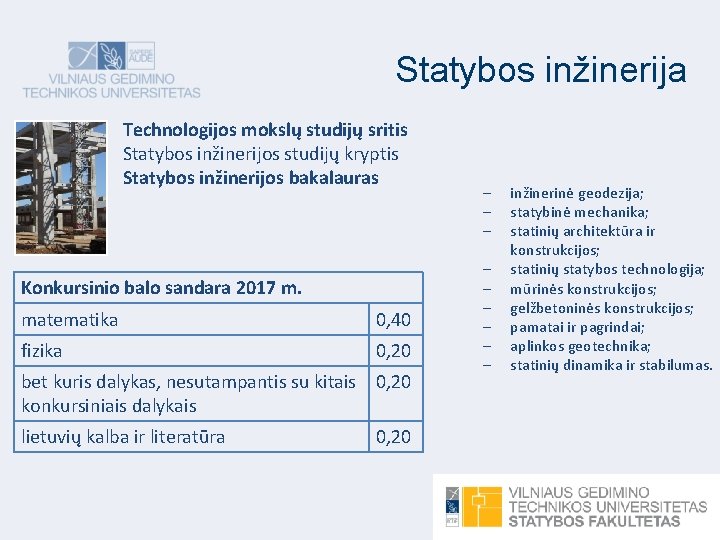 SAPERE AUDE
VILNIAUS GEDIMINO TECHNIKOS UNIVERSITETAS

Statybos inžinerija

Technologijos mokslų studijų sritis
Statybos inžinerijos studijų kryptis
Statybos inžinerijos bakalauras

| Konkursinio balo sandara 2017 m. | |
|---|---|
| matematika | 0,40 |
| fizika | 0,20 |
| bet kuris dalykas, nesutampantis su kitais konkursiniais dalykais | 0,20 |
| lietuvių kalba ir literatūra | 0,20 |

– inžinerinė geodezija;
– statybinė mechanika;
– statinių architektūra ir konstrukcijos;
– statinių statybos technologija;
– mūrinės konstrukcijos;
– gelžbetoninės konstrukcijos;
– pamatai ir pagrindai;
– aplinkos geotechnika;
– statinių dinamika ir stabilumas.

VILNIAUS GEDIMINO TECHNIKOS UNIVERSITETAS
STATYBOS FAKULTETAS